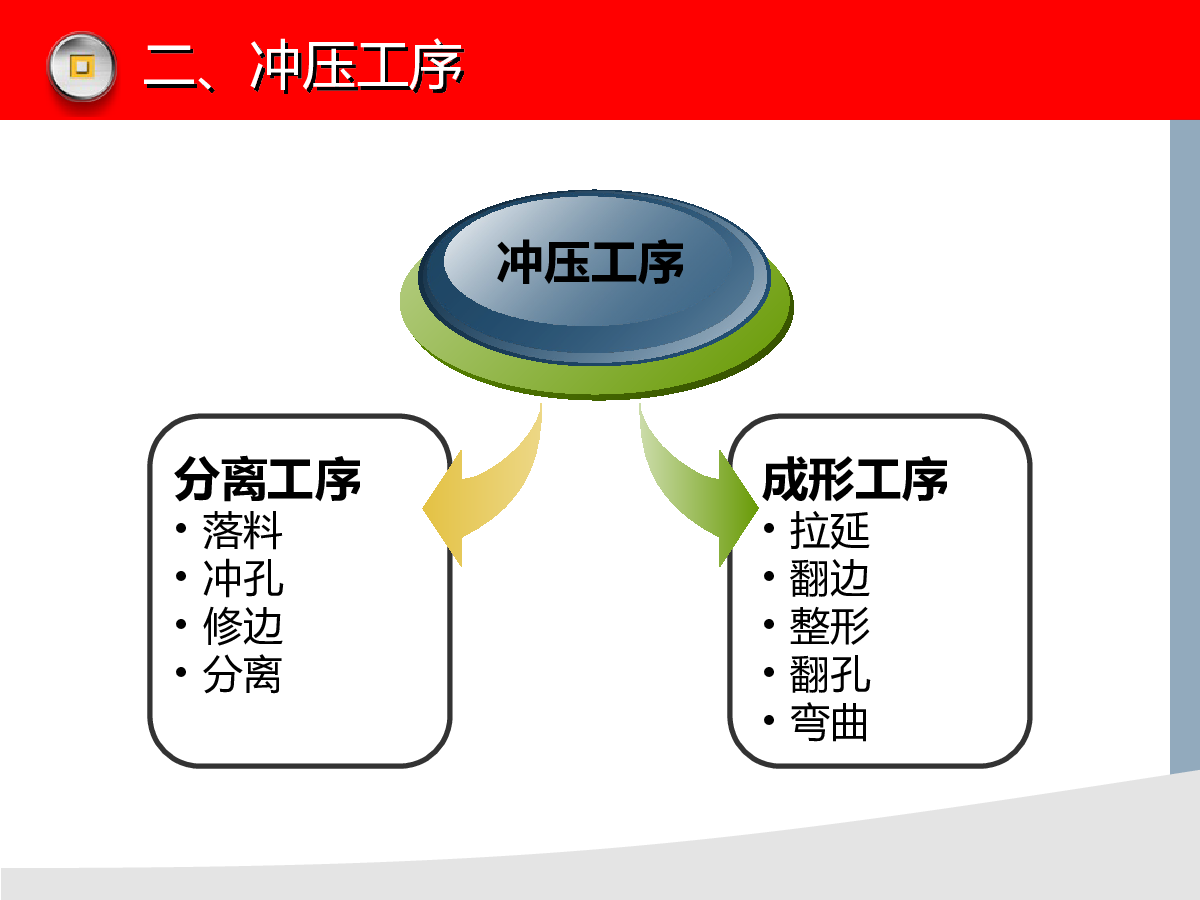 二、冲压工序

冲压工序

分离工序
• 落料
• 冲孔
• 修边
• 分离

成形工序
• 拉延
• 翻边
• 整形
• 翻孔
• 弯曲